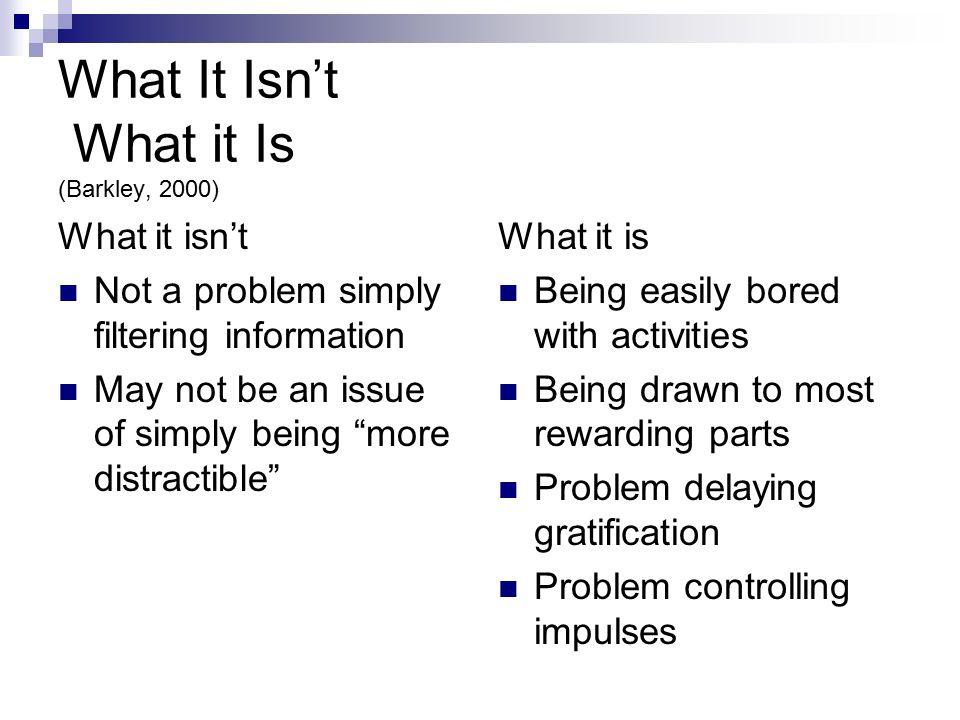 What It Isn’t
What it Is
(Barkley, 2000)

What it isn’t

- Not a problem simply filtering information
- May not be an issue of simply being “more distractible”

What it is

- Being easily bored with activities
- Being drawn to most rewarding parts
- Problem delaying gratification
- Problem controlling impulses